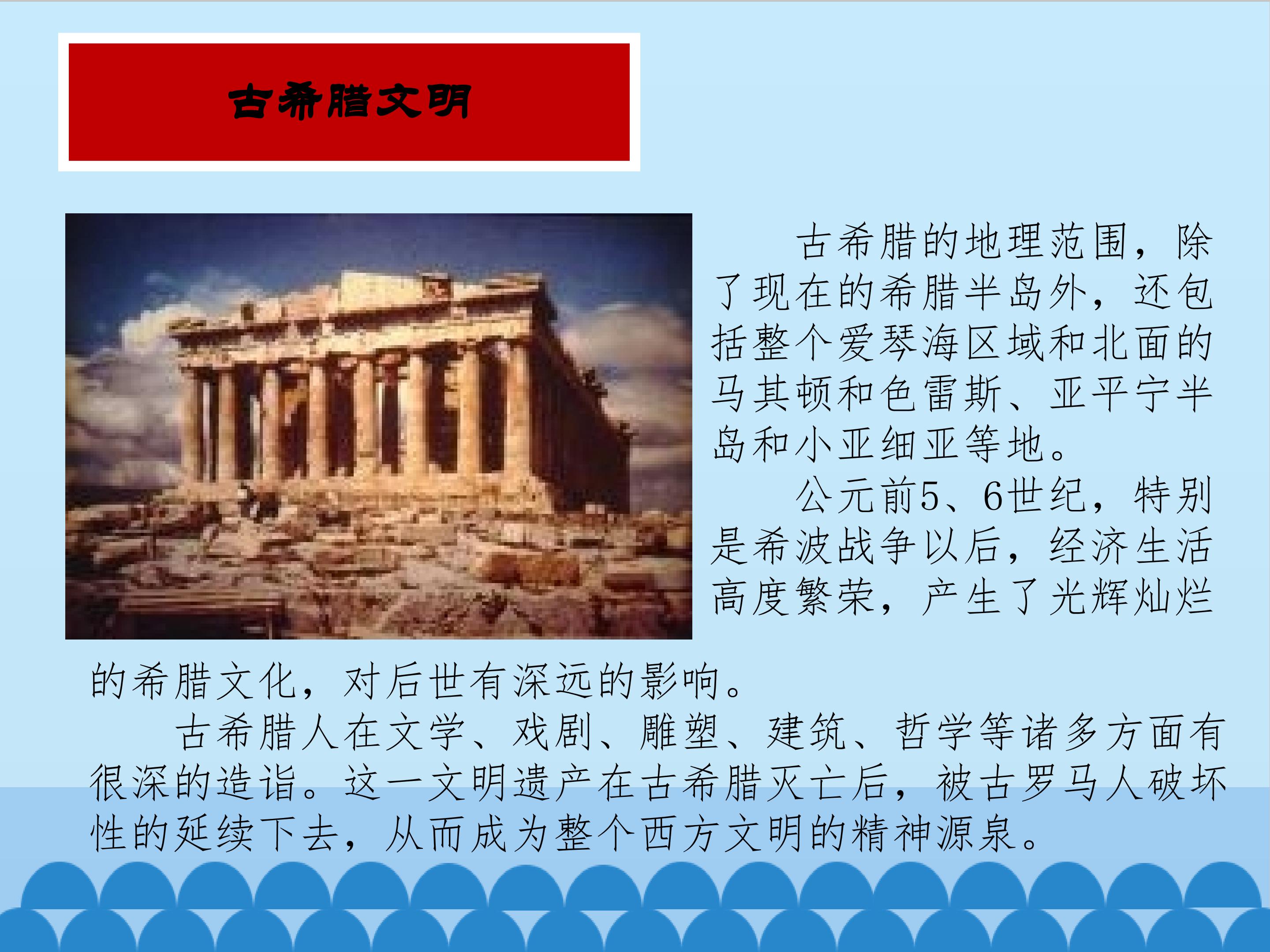 古希腊文明

古希腊的地理范围，除了现在的希腊半岛外，还包括整个爱琴海区域和北面的马其顿和色雷斯、亚平宁半岛和小亚细亚等地。

公元前5、6世纪，特别是希波战争以后，经济生活高度繁荣，产生了光辉灿烂的希腊文化，对后世有深远的影响。

古希腊人在文学、戏剧、雕塑、建筑、哲学等诸多方面有很深的造诣。这一文明遗产在古希腊灭亡后，被古罗马人破坏性的延续下去，从而成为整个西方文明的精神源泉。